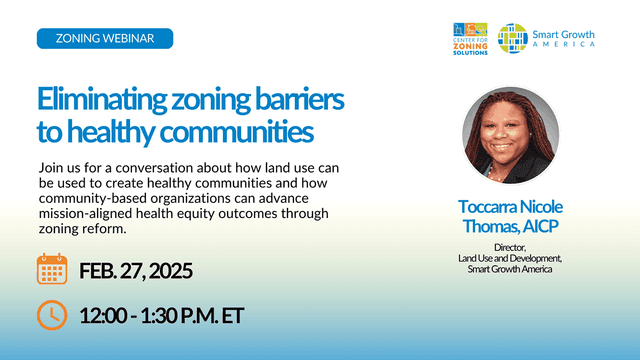 ZONING WEBINAR

CENTER FOR ZONING SOLUTIONS

Smart Growth AMERICA

Eliminating zoning barriers to healthy communities

Join us for a conversation about how land use can be used to create healthy communities and how community-based organizations can advance mission-aligned health equity outcomes through zoning reform.

FEB. 27, 2025

12:00 - 1:30 P.M. ET

Toccarra Nicole Thomas, AICP

Director, Land Use and Development, Smart Growth America